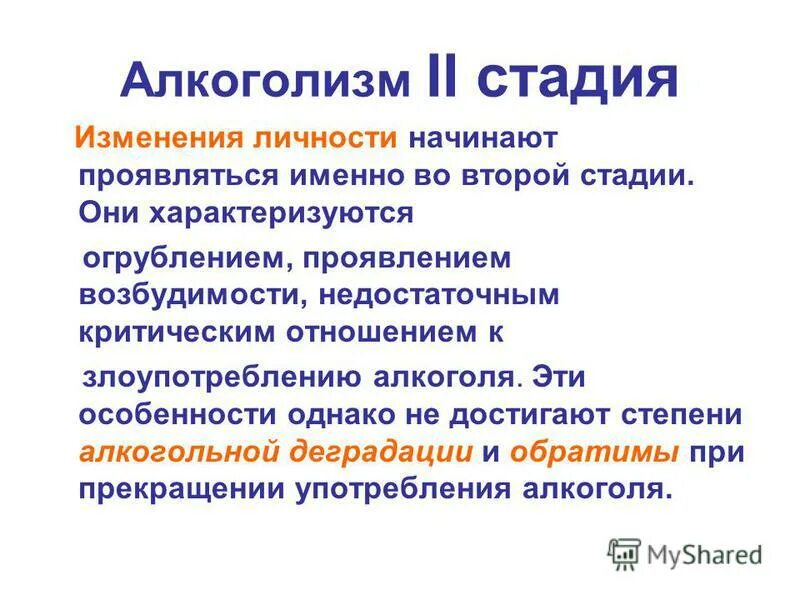 Алкоголизм II стадия

Изменения личности начинают проявляться именно во второй стадии. Они характеризуются

огрублением, проявлением возбудимости, недостаточным критическим отношением к

злоупотреблению алкоголя. Эти особенности однако не достигают степени алкогольной деградации и обратимы при прекращении употребления алкоголя.

MyShared